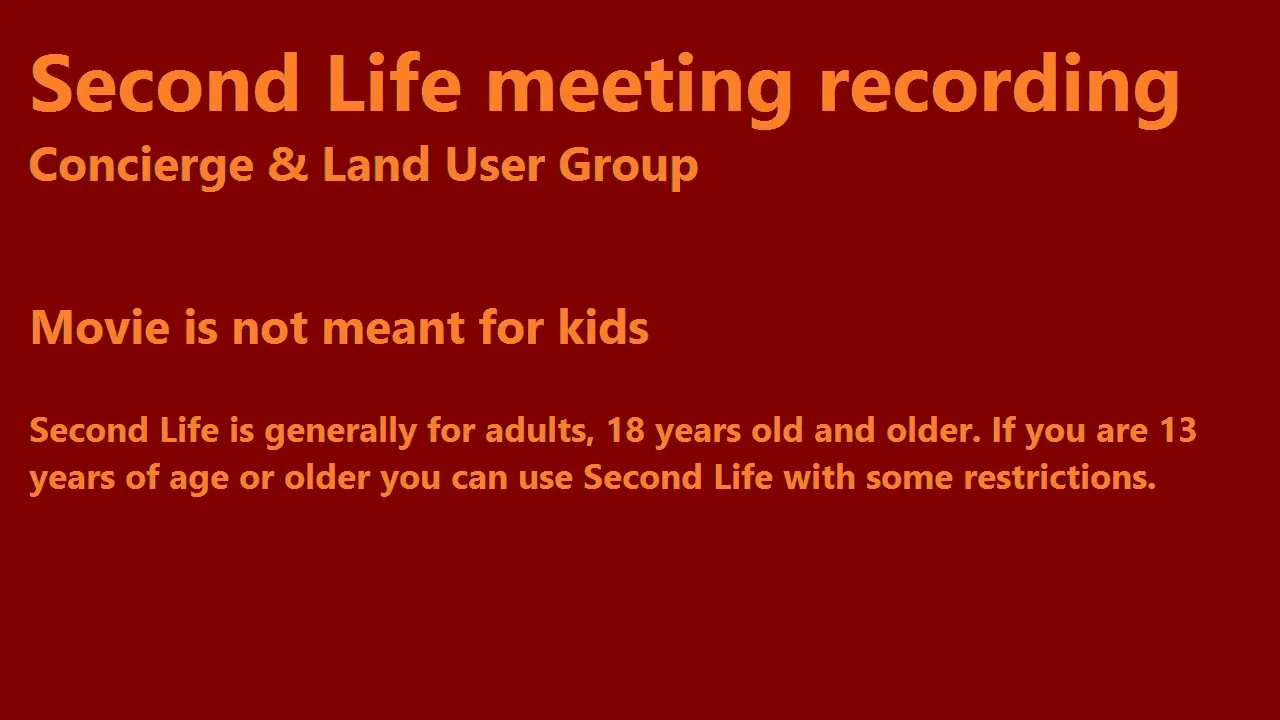 Second Life meeting recording
Concierge & Land User Group

Movie is not meant for kids

Second Life is generally for adults, 18 years old and older. If you are 13 years of age or older you can use Second Life with some restrictions.